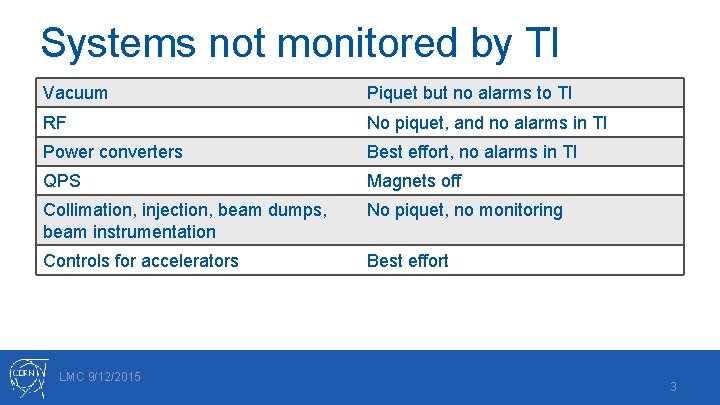 Systems not monitored by TI

| Vacuum | Piquet but no alarms to TI |
|---|---|
| RF | No piquet, and no alarms in TI |
| Power converters | Best effort, no alarms in TI |
| QPS | Magnets off |
| Collimation, injection, beam dumps, beam instrumentation | No piquet, no monitoring |
| Controls for accelerators | Best effort |

CERN

LMC 9/12/2015

3